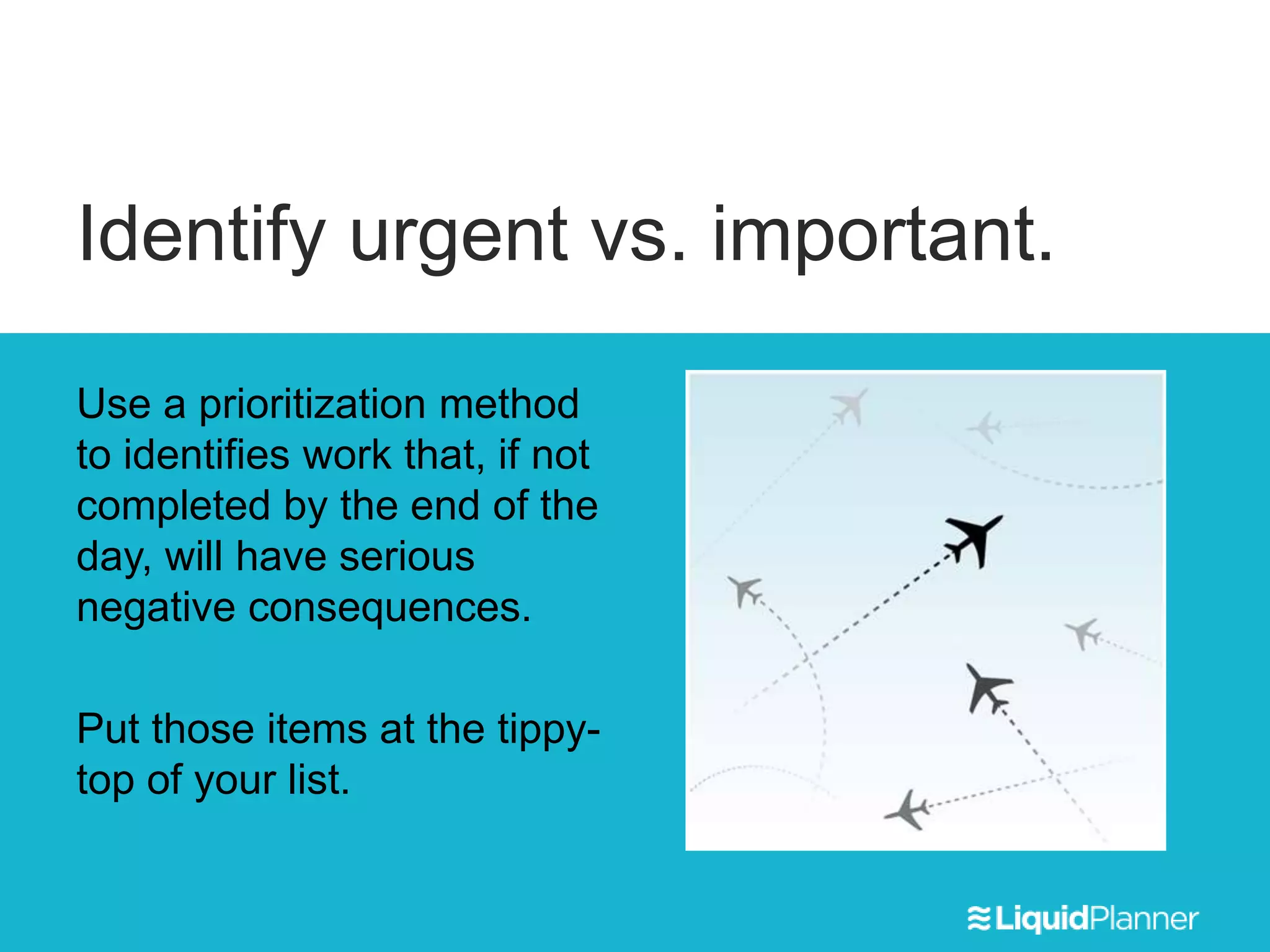 Identify urgent vs. important.

Use a prioritization method to identifies work that, if not completed by the end of the day, will have serious negative consequences.

Put those items at the tippy-top of your list.

LiquidPlanner